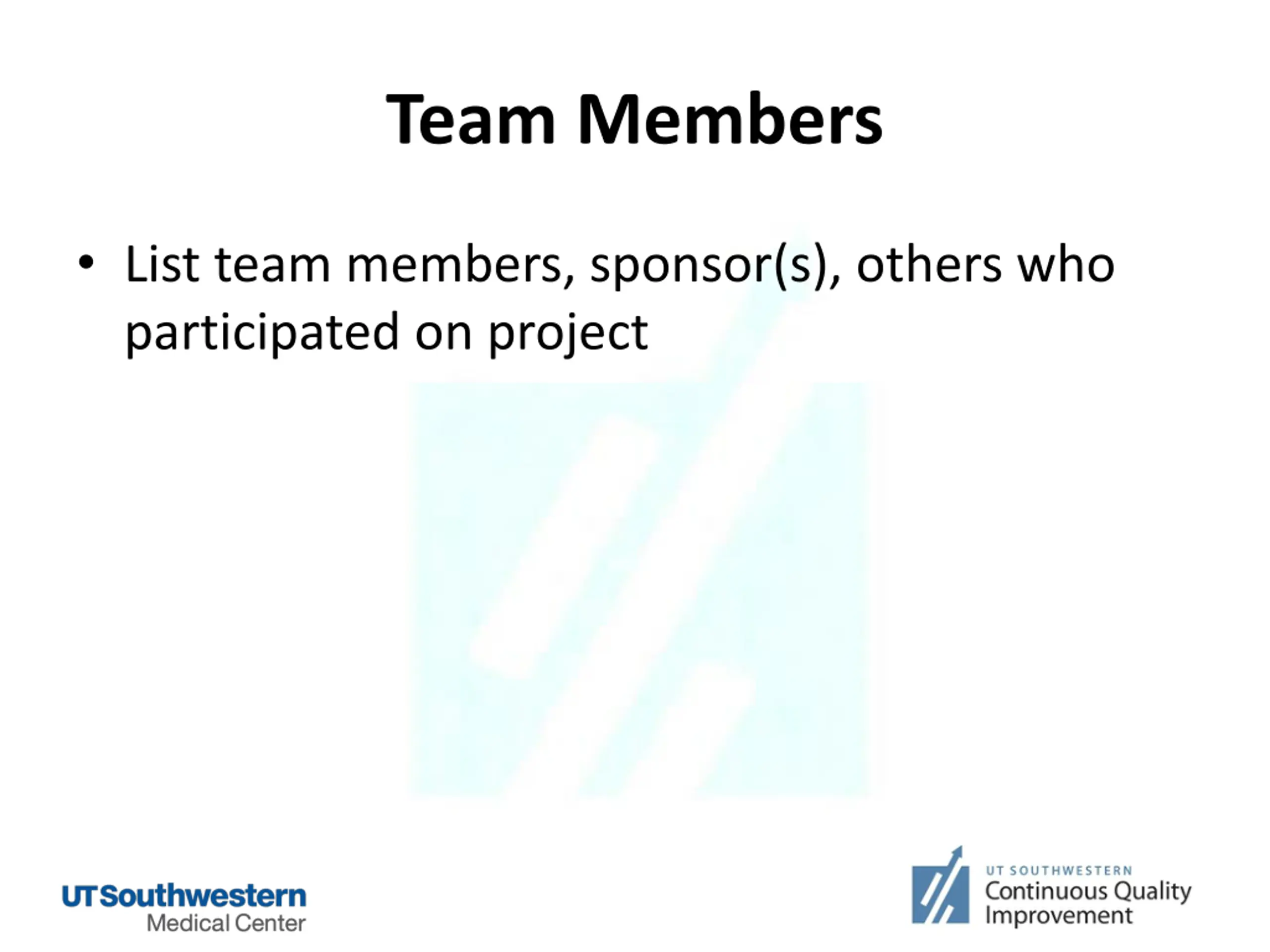 Team Members

• List team members, sponsor(s), others who participated on project

UTSouthwestern
Medical Center

UT SOUTHWESTERN
Continuous Quality
Improvement